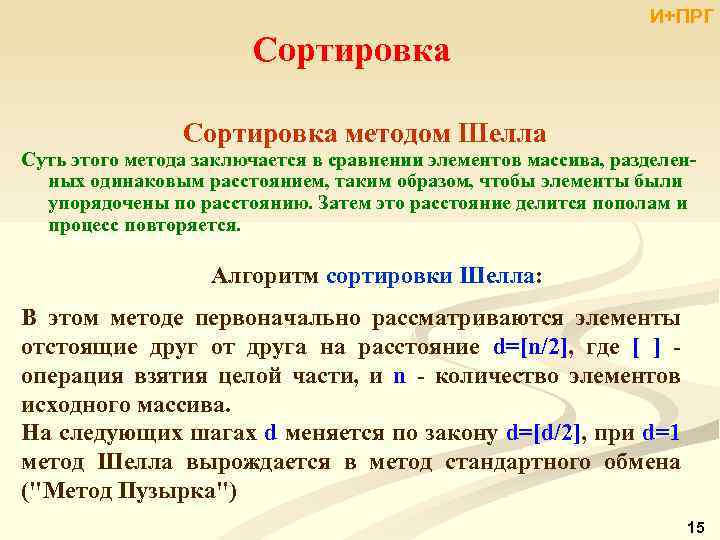 И+ПРГ

Сортировка

Сортировка методом Шелла

Суть этого метода заключается в сравнении элементов массива, разделенных одинаковым расстоянием, таким образом, чтобы элементы были упорядочены по расстоянию. Затем это расстояние делится пополам и процесс повторяется.

Алгоритм сортировки Шелла:

В этом методе первоначально рассматриваются элементы отстоящие друг от друга на расстояние d=[n/2], где [ ] - операция взятия целой части, и n - количество элементов исходного массива.
На следующих шагах d меняется по закону d=[d/2], при d=1 метод Шелла вырождается в метод стандартного обмена ("Метод Пузырка")

15